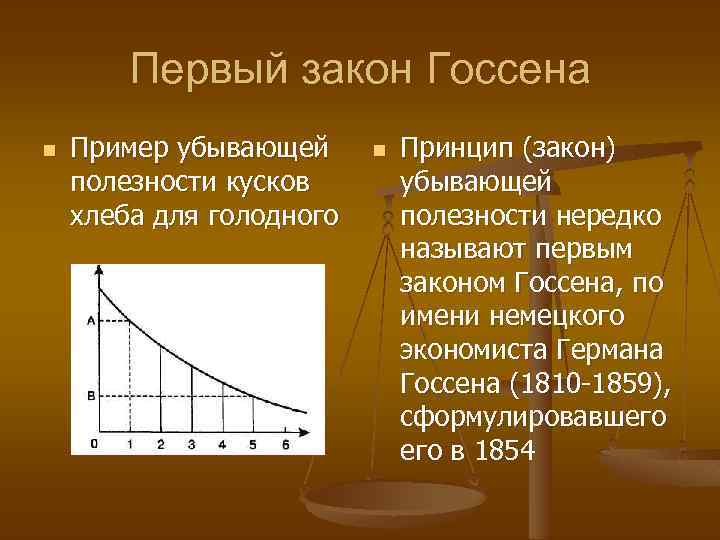 Первый закон Госсена

Пример убывающей полезности кусков хлеба для голодного

A

B

0 1 2 3 4 5 6

Принцип (закон) убывающей полезности нередко называют первым законом Госсена, по имени немецкого экономиста Германа Госсена (1810-1859), сформулировавшего его в 1854